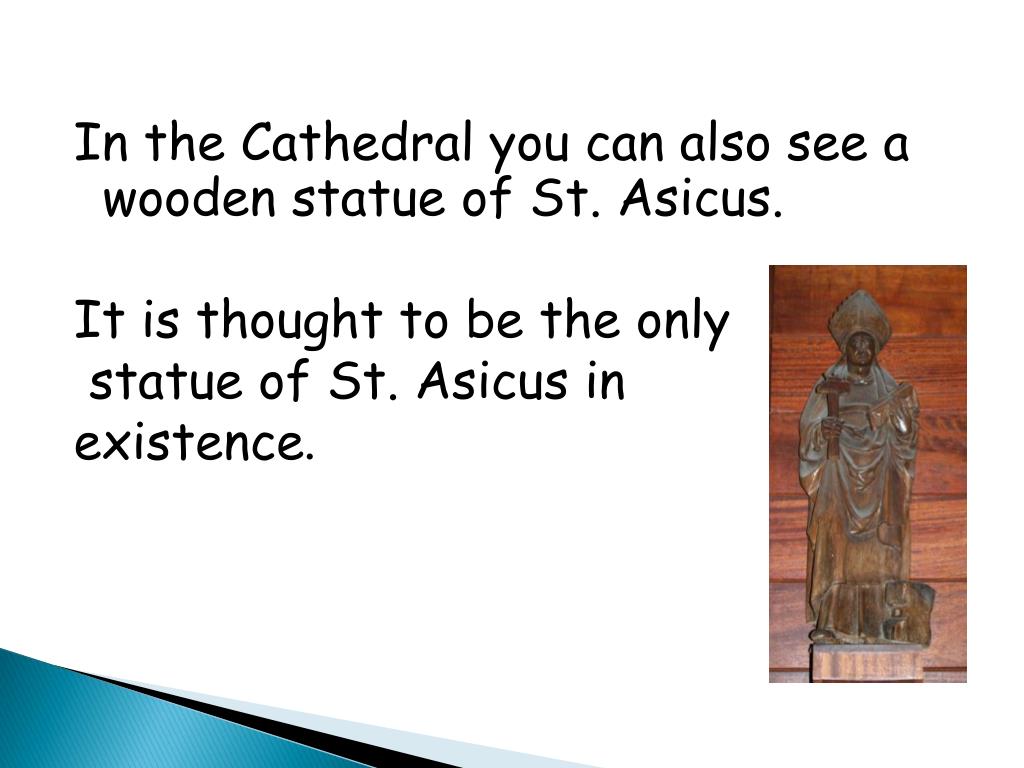 In the Cathedral you can also see a wooden statue of St. Asicus.

It is thought to be the only statue of St. Asicus in existence.